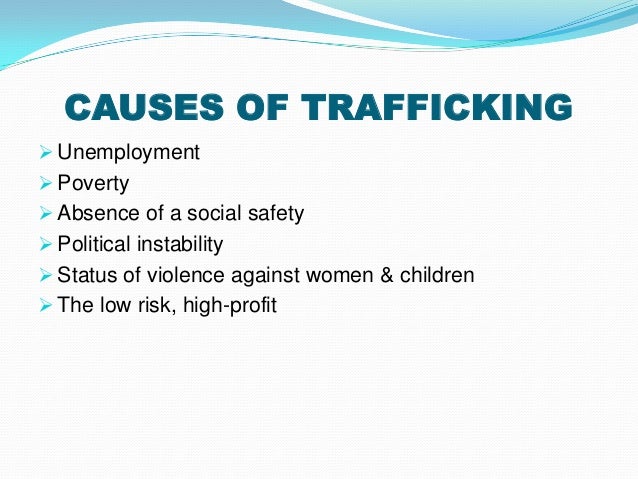 CAUSES OF TRAFFICKING

➢ Unemployment
➢ Poverty
➢ Absence of a social safety
➢ Political instability
➢ Status of violence against women & children
➢ The low risk, high-profit